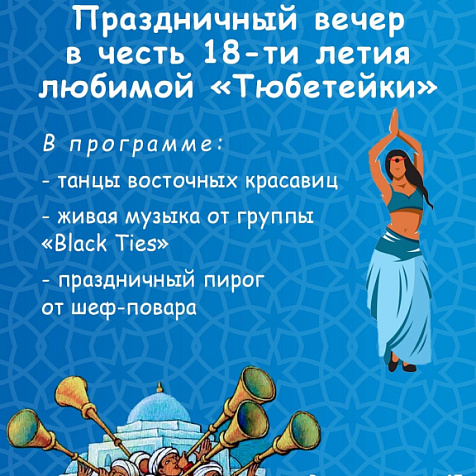 Праздничный вечер в честь 18-ти летия любимой «Тюбетейки»

В программе:

- танцы восточных красавиц

- живая музыка от группы «Black Ties»

- праздничный пирог от шеф-повара